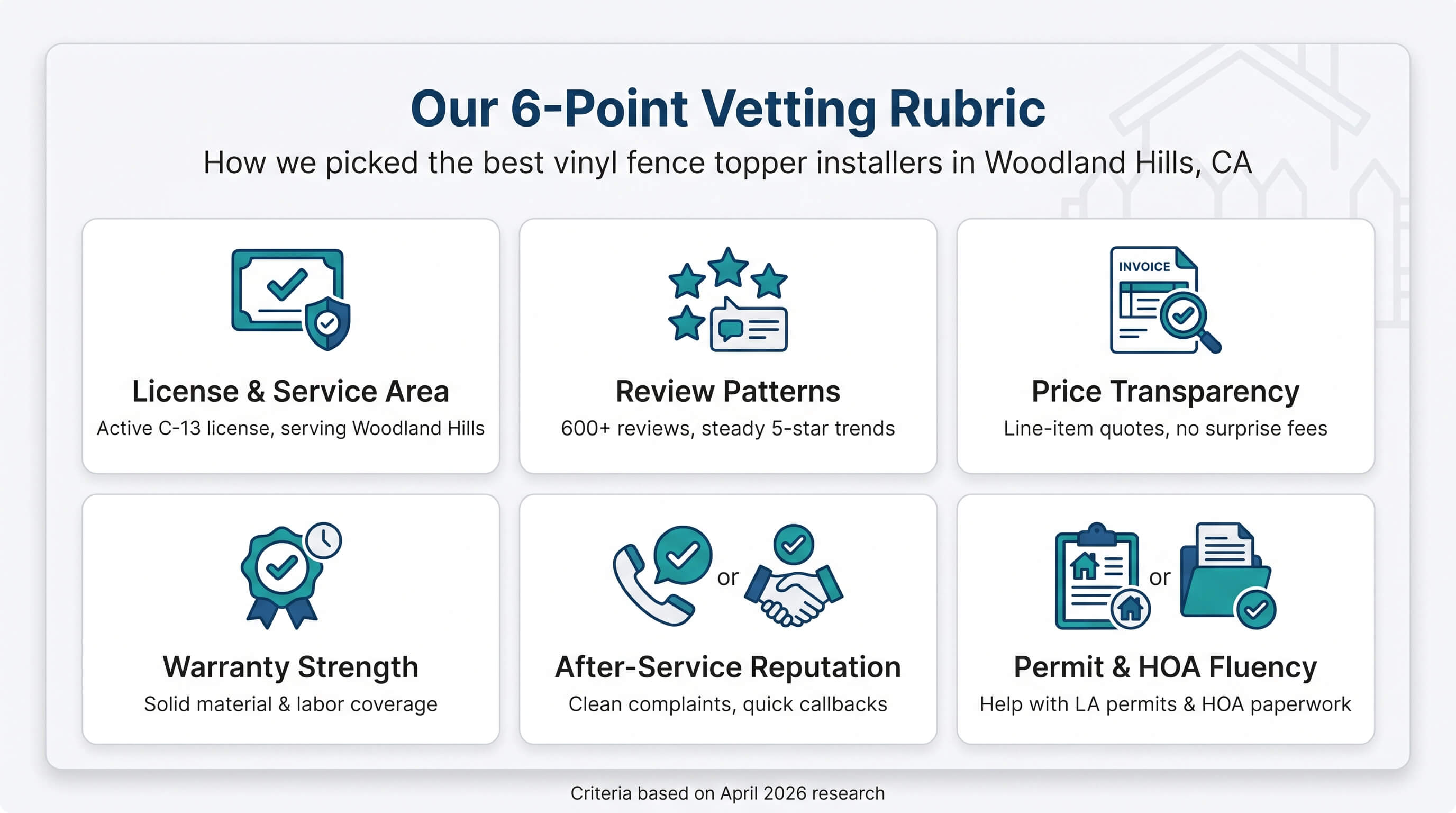 Our 6-Point Vetting Rubric

How we picked the best vinyl fence topper installers in Woodland Hills, CA

License & Service Area
Active C-13 license, serving Woodland Hills

Review Patterns
600+ reviews, steady 5-star trends

INVOICE

Price Transparency
Line-item quotes, no surprise fees

Warranty Strength
Solid material & labor coverage

or

After-Service Reputation
Clean complaints, quick callbacks

or

Permit & HOA Fluency
Help with LA permits & HOA paperwork

Criteria based on April 2026 research